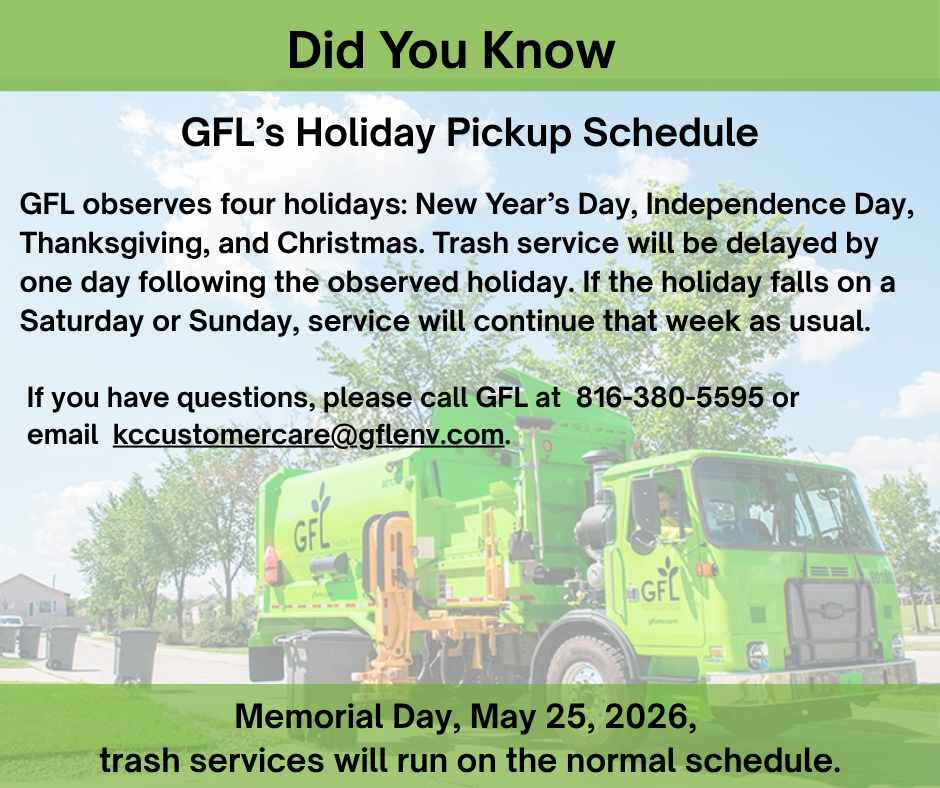 Did You Know

GFL's Holiday Pickup Schedule

GFL observes four holidays: New Year's Day, Independence Day, Thanksgiving, and Christmas. Trash service will be delayed by one day following the observed holiday. If the holiday falls on a Saturday or Sunday, service will continue that week as usual.

If you have questions, please call GFL at 816-380-5595 or email kccustomercare@gflenv.com.

GFL

GFL

Memorial Day, May 25, 2026,
trash services will run on the normal schedule.